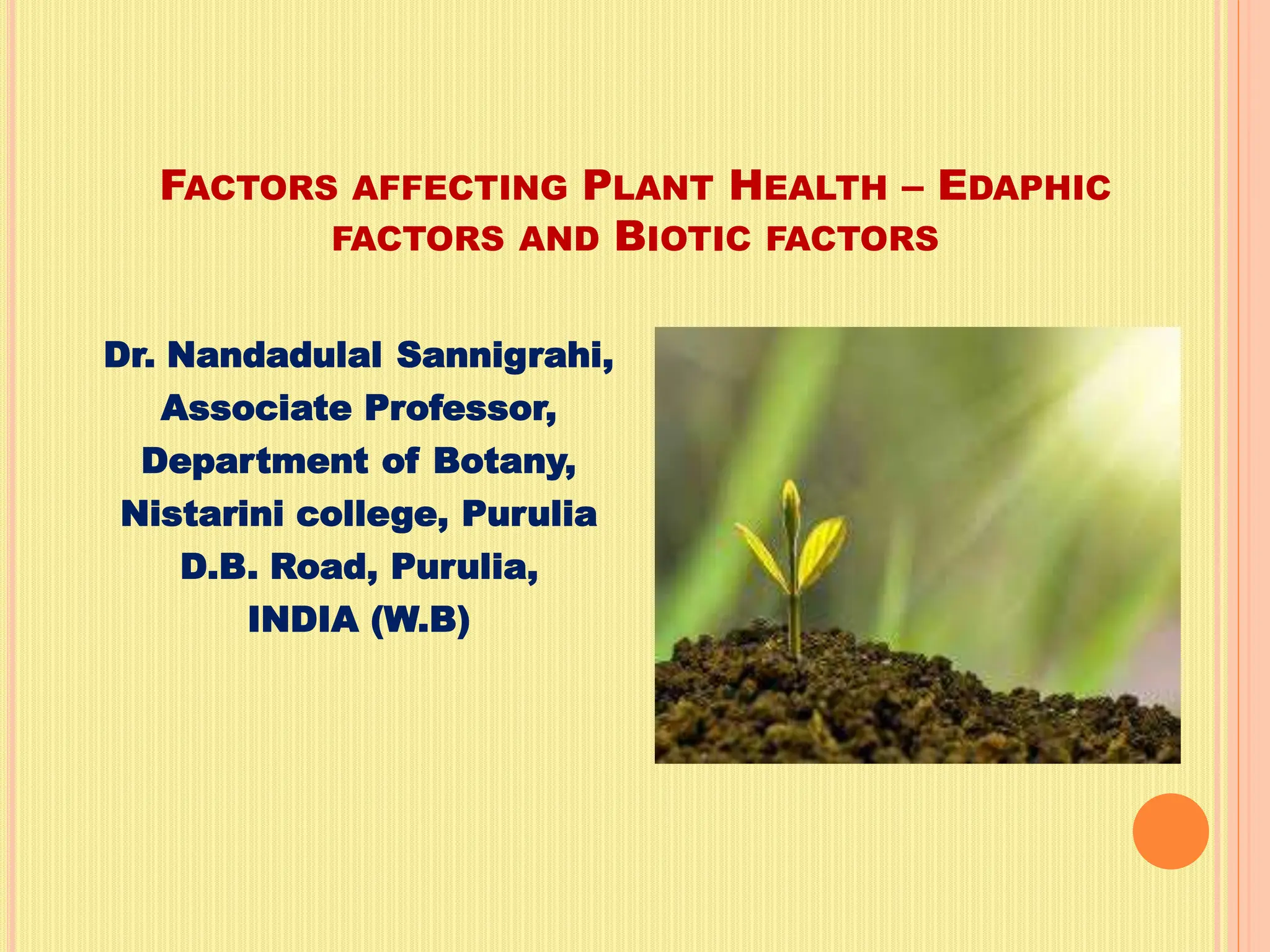 FACTORS AFFECTING PLANT HEALTH – EDAPHIC FACTORS AND BIOTIC FACTORS

Dr. Nandadulal Sannigrahi,
Associate Professor,
Department of Botany,
Nistarini college, Purulia
D.B. Road, Purulia,
INDIA (W.B)